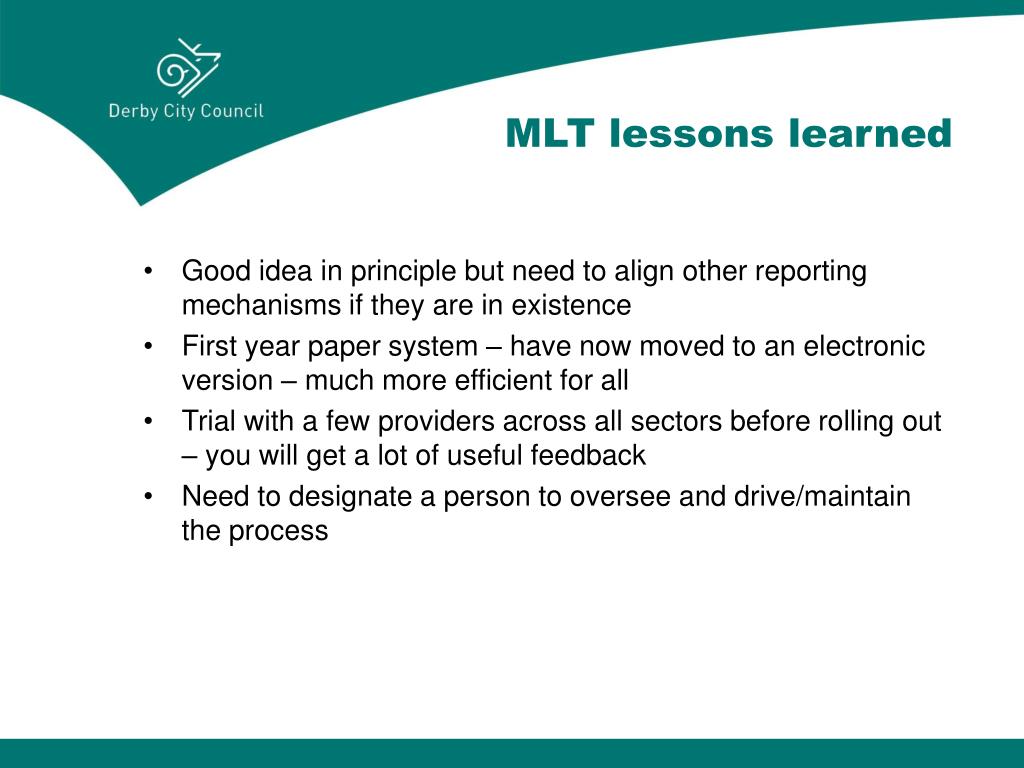 Derby City Council

MLT lessons learned

• Good idea in principle but need to align other reporting mechanisms if they are in existence
• First year paper system – have now moved to an electronic version – much more efficient for all
• Trial with a few providers across all sectors before rolling out – you will get a lot of useful feedback
• Need to designate a person to oversee and drive/maintain the process